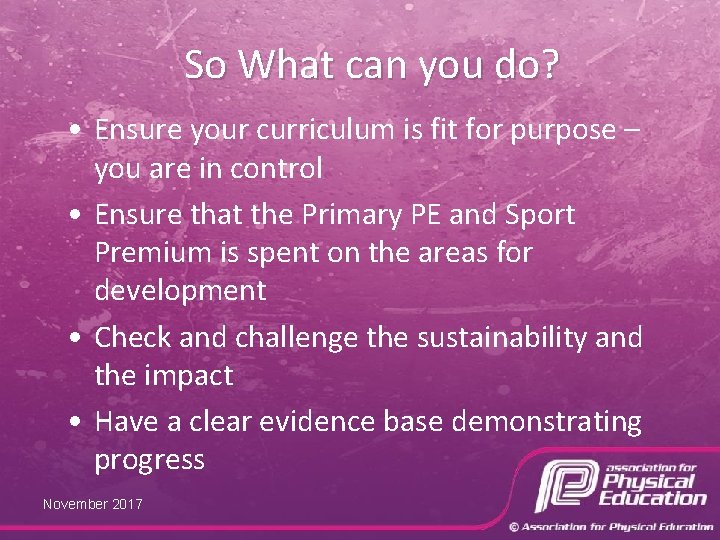 So What can you do?

• Ensure your curriculum is fit for purpose – you are in control
• Ensure that the Primary PE and Sport Premium is spent on the areas for development
• Check and challenge the sustainability and the impact
• Have a clear evidence base demonstrating progress

November 2017

association for Physical Education

© Association for Physical Education